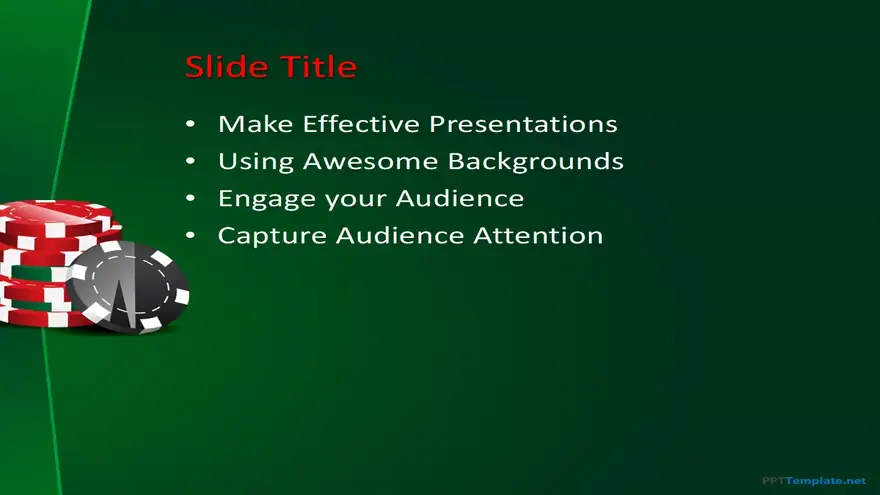 Slide Title

• Make Effective Presentations
• Using Awesome Backgrounds
• Engage your Audience
• Capture Audience Attention

PPTTemplate.net